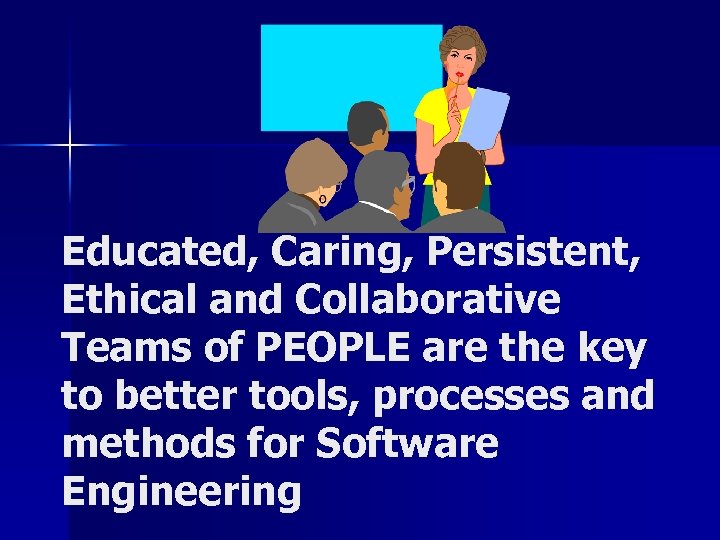 Educated, Caring, Persistent, Ethical and Collaborative Teams of PEOPLE are the key to better tools, processes and methods for Software Engineering